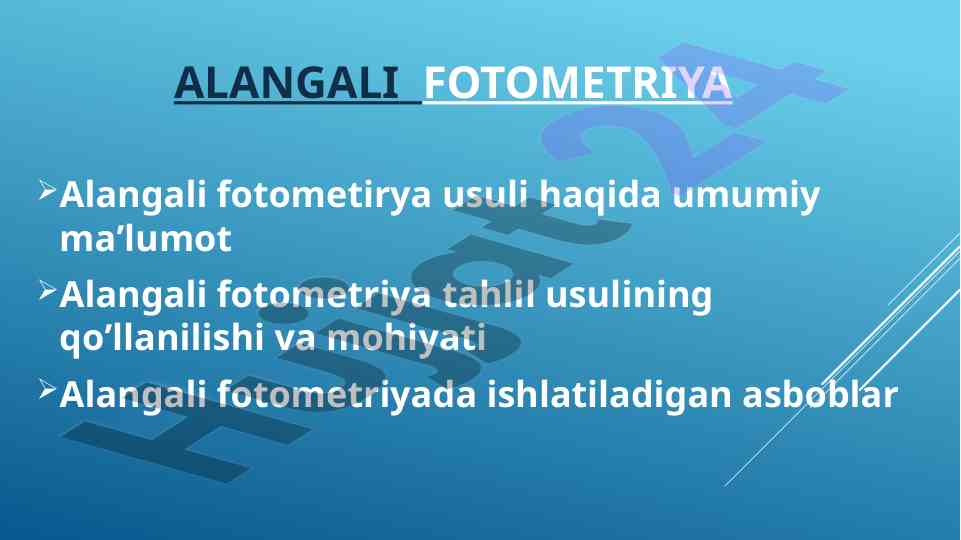 ALANGALI FOTOMETRIYA

➢Alangali fotometirya usuli haqida umumiy ma’lumot

➢Alangali fotometriya tahlil usulining qo’llanilishi va mohiyati

➢Alangali fotometriyada ishlatiladigan asboblar

Hujjat24